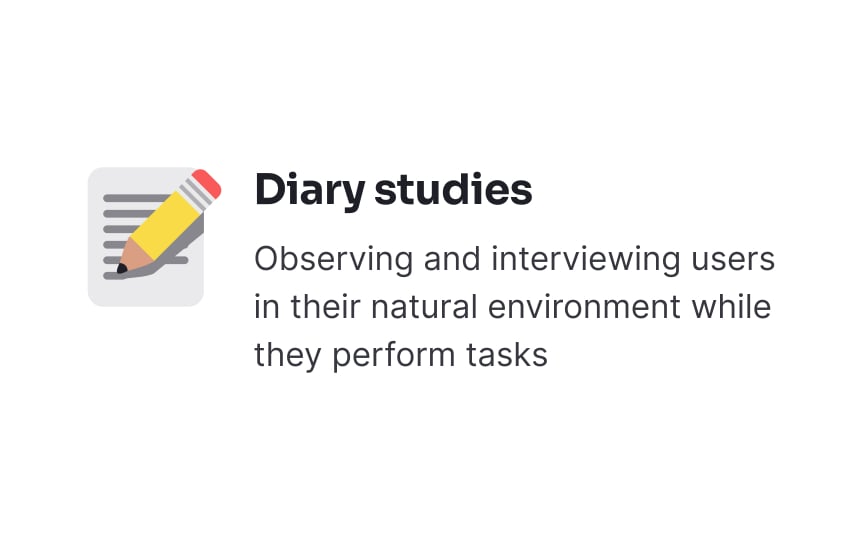 Diary studies

Observing and interviewing users in their natural environment while they perform tasks